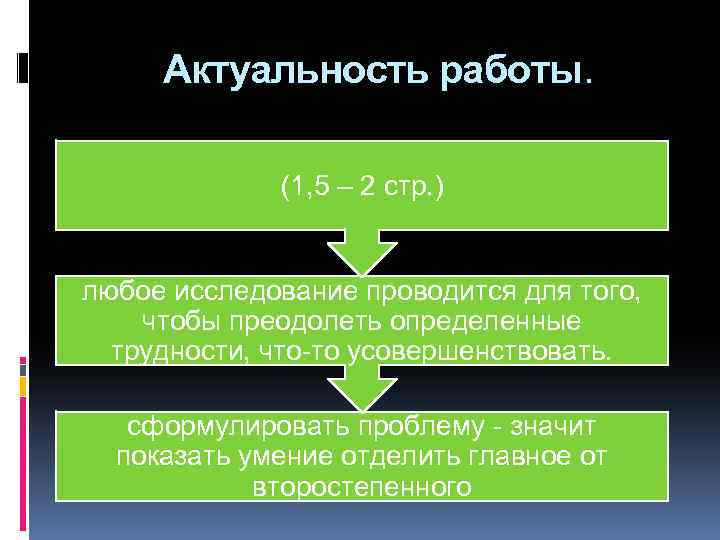 Актуальность работы.

(1,5 – 2 стр.)

любое исследование проводится для того, чтобы преодолеть определенные трудности, что-то усовершенствовать.

сформулировать проблему - значит показать умение отделить главное от второстепенного